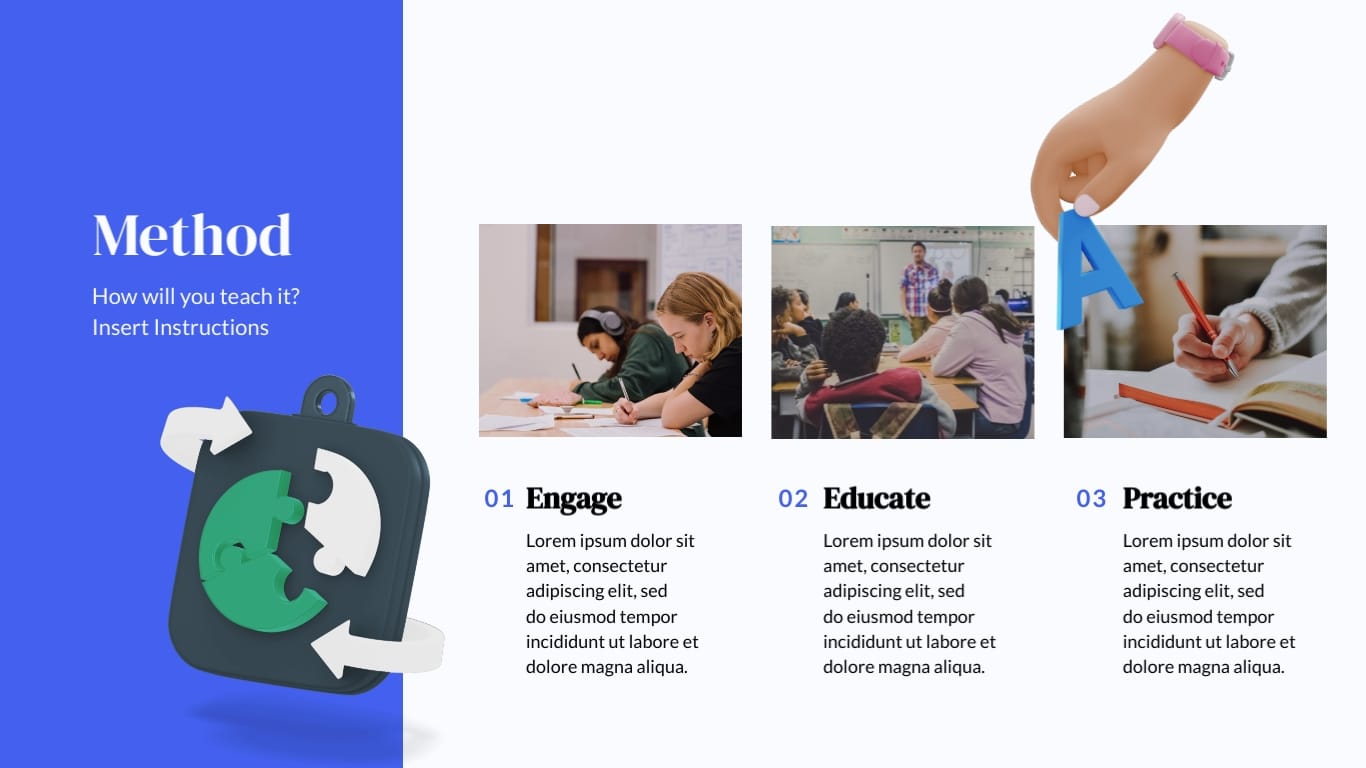 Method

How will you teach it?
Insert Instructions

A

01 Engage

Lorem ipsum dolor sit amet, consectetur adipiscing elit, sed do eiusmod tempor incididunt ut labore et dolore magna aliqua.

02 Educate

Lorem ipsum dolor sit amet, consectetur adipiscing elit, sed do eiusmod tempor incididunt ut labore et dolore magna aliqua.

03 Practice

Lorem ipsum dolor sit amet, consectetur adipiscing elit, sed do eiusmod tempor incididunt ut labore et dolore magna aliqua.